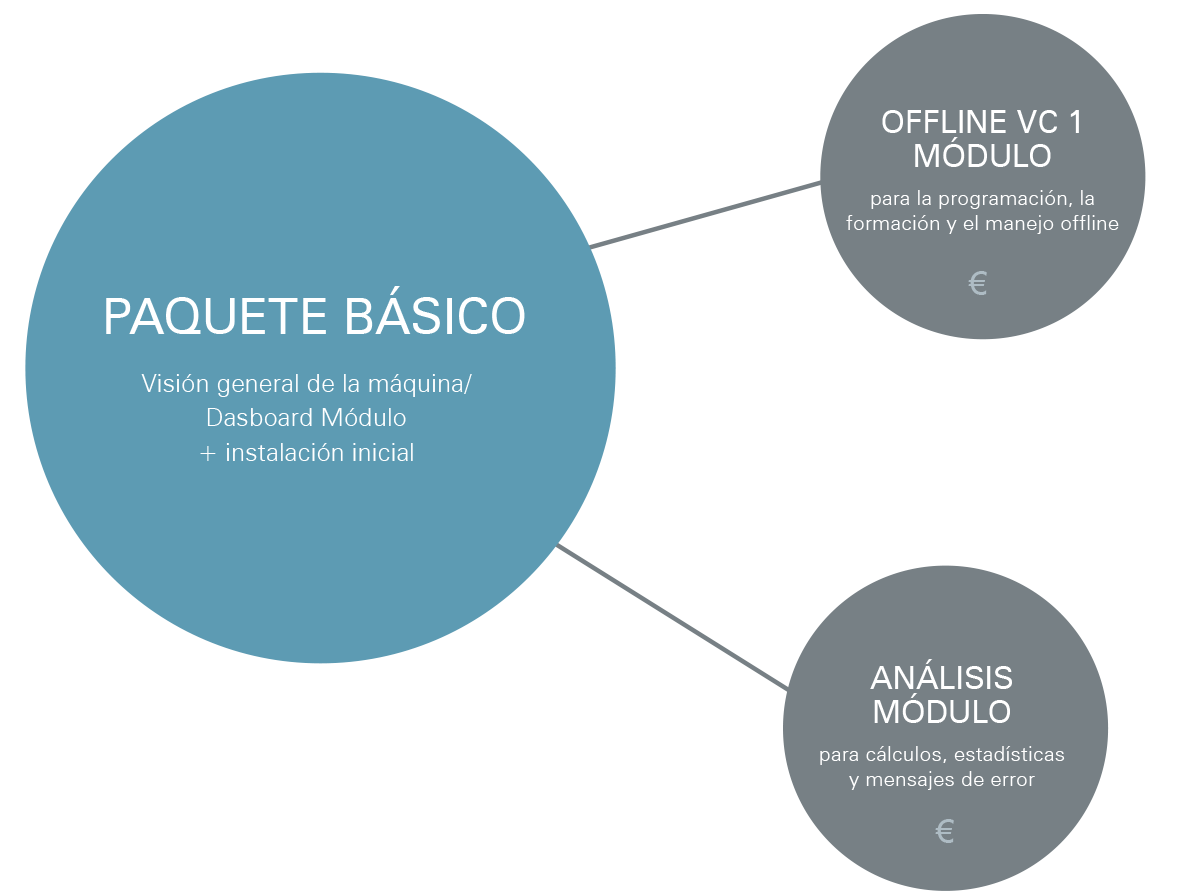 PAQUETE BÁSICO

Visión general de la máquina/ Dasboard Módulo + instalación inicial

OFFLINE VC 1 MÓDULO

para la programación, la formación y el manejo offline

€

ANÁLISIS MÓDULO

para cálculos, estadísticas y mensajes de error

€